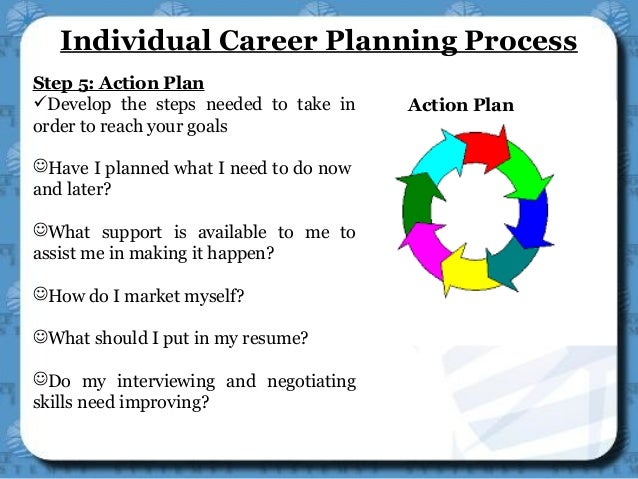 Individual Career Planning Process

Step 5: Action Plan
✓Develop the steps needed to take in order to reach your goals

☺Have I planned what I need to do now and later?

☺What support is available to me to assist me in making it happen?

☺How do I market myself?

☺What should I put in my resume?

☺Do my interviewing and negotiating skills need improving?

Action Plan